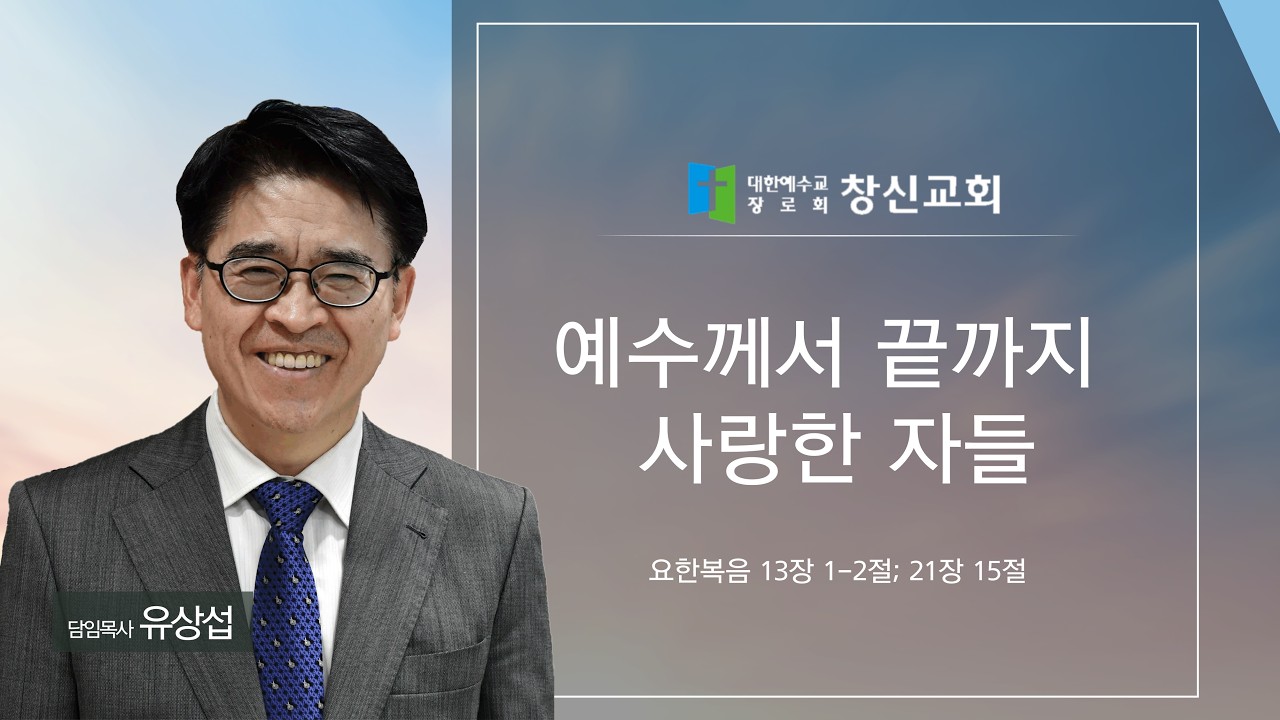 대한예수교 장로회 창신교회

예수께서 끝까지 사랑한 자들

요한복음 13장 1-2절; 21장 15절

담임목사 유상섭